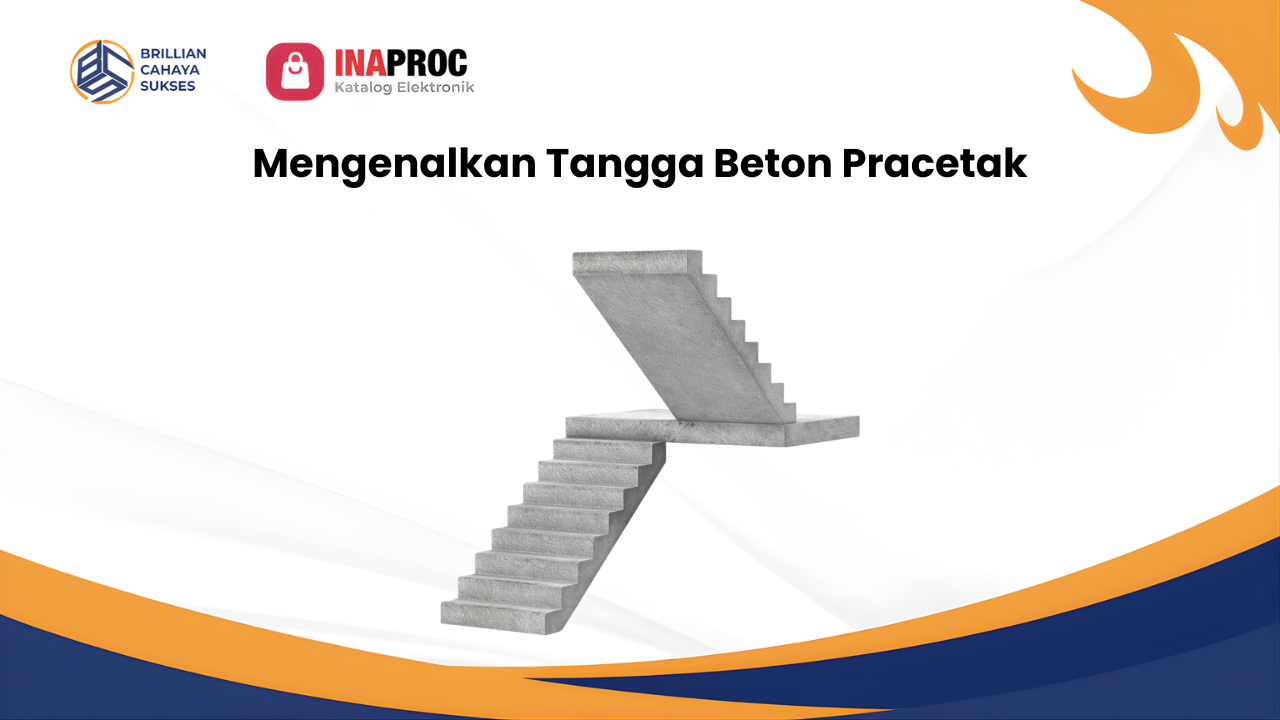 BRILLIAN CAHAYA SUKSES

INAPROC
Katalog Elektronik

Mengenalkan Tangga Beton Pracetak